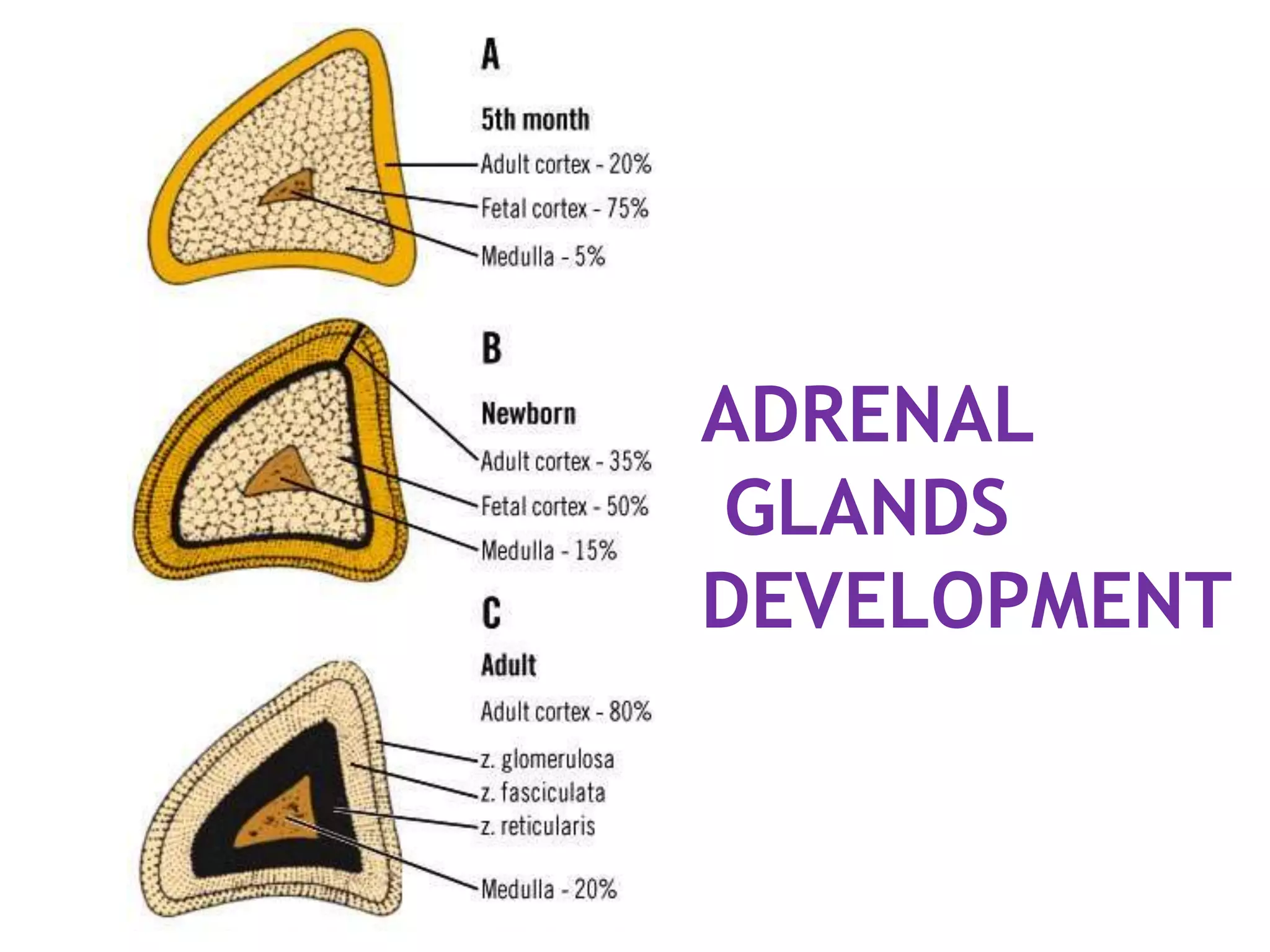 A

5th month

Adult cortex - 20%

Fetal cortex - 75%

Medulla - 5%

B

Newborn

Adult cortex - 35%

Fetal cortex - 50%

Medulla - 15%

C

Adult

Adult cortex - 80%

z. glomerulosa

z. fasciculata

z. reticularis

Medulla - 20%

ADRENAL GLANDS DEVELOPMENT